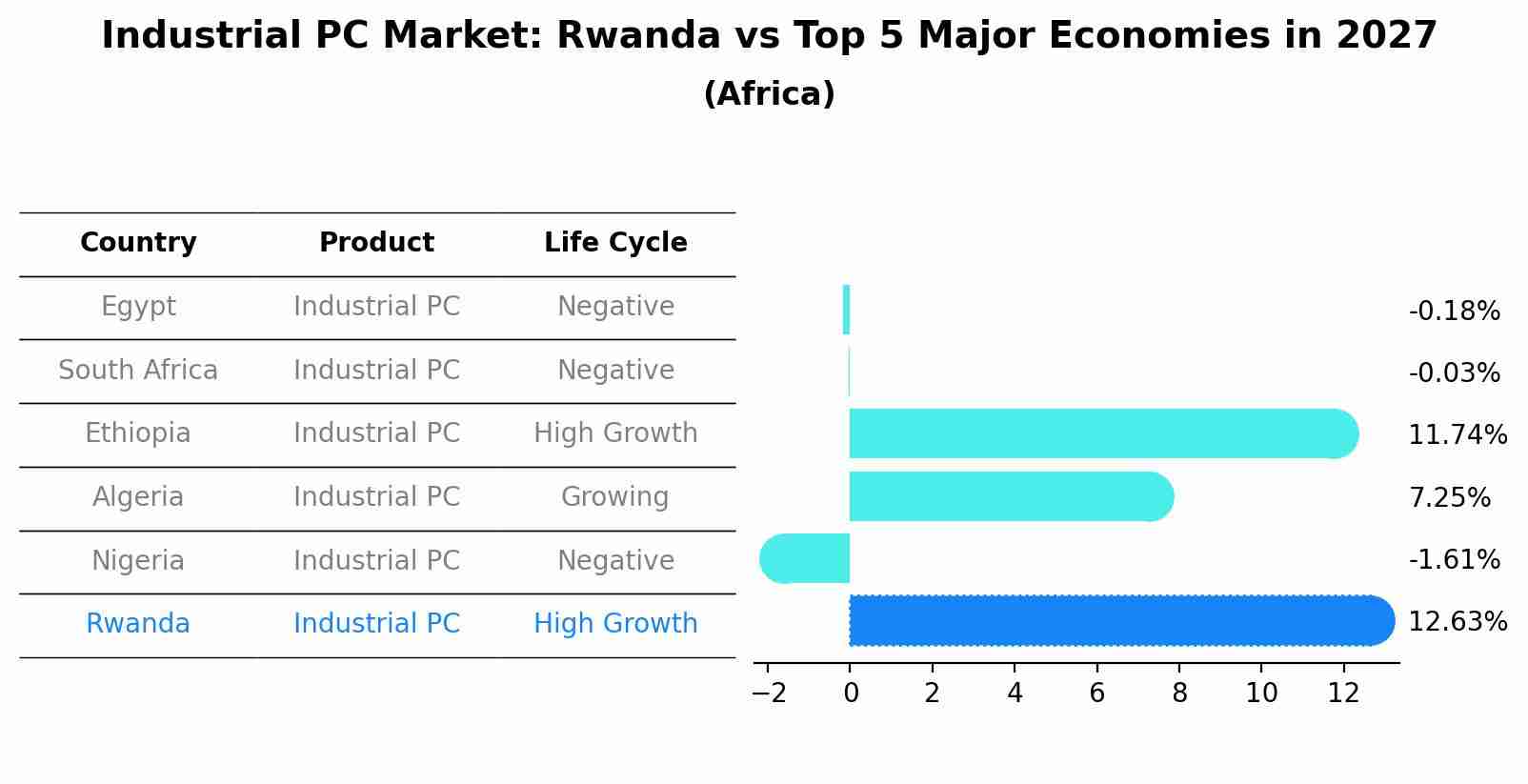 Industrial PC Market: Rwanda vs Top 5 Major Economies in 2027
(Africa)

| Country | Product | Life Cycle |
|---|---|---|
| Egypt | Industrial PC | Negative |
| South Africa | Industrial PC | Negative |
| Ethiopia | Industrial PC | High Growth |
| Algeria | Industrial PC | Growing |
| Nigeria | Industrial PC | Negative |
| Rwanda | Industrial PC | High Growth |

-0.18%
-0.03%
11.74%
7.25%
-1.61%
12.63%

−2 0 2 4 6 8 10 12